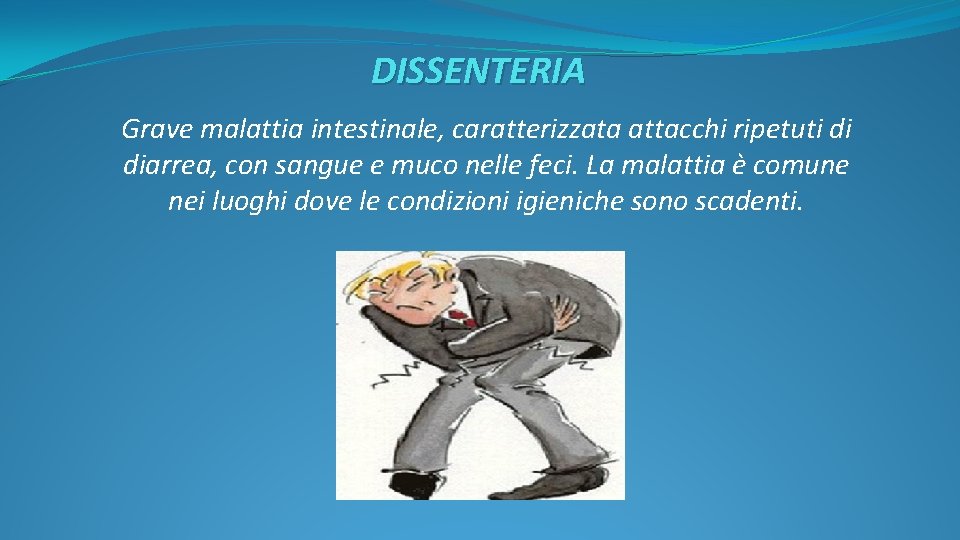 DISSENTERIA

Grave malattia intestinale, caratterizzata attacchi ripetuti di diarrea, con sangue e muco nelle feci. La malattia è comune nei luoghi dove le condizioni igieniche sono scadenti.